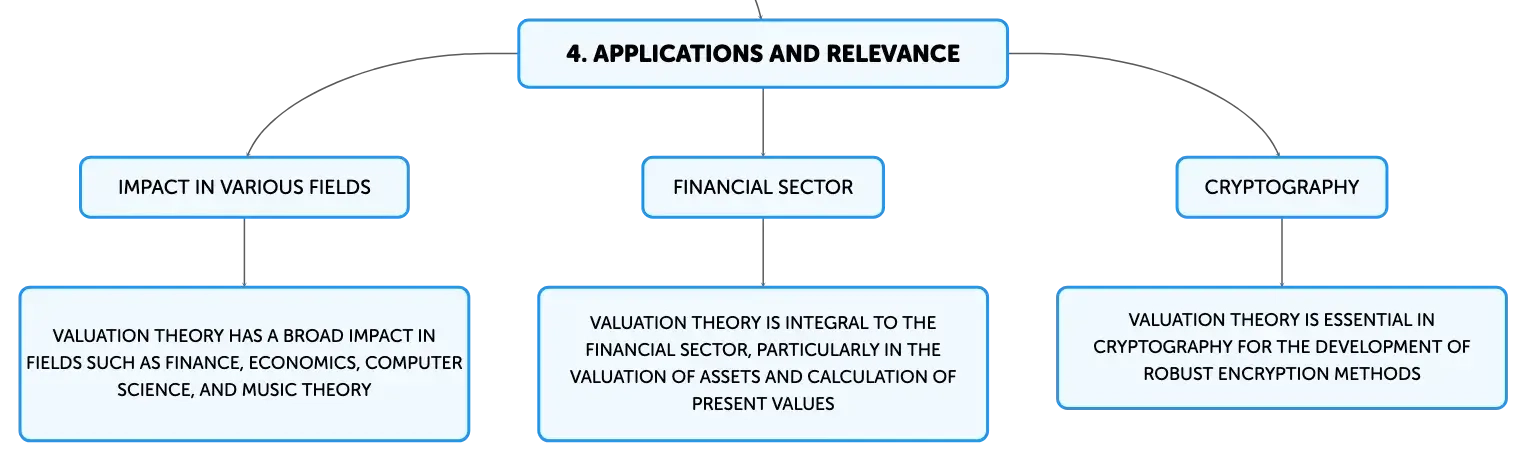 4. APPLICATIONS AND RELEVANCE

IMPACT IN VARIOUS FIELDS

VALUATION THEORY HAS A BROAD IMPACT IN FIELDS SUCH AS FINANCE, ECONOMICS, COMPUTER SCIENCE, AND MUSIC THEORY

FINANCIAL SECTOR

VALUATION THEORY IS INTEGRAL TO THE FINANCIAL SECTOR, PARTICULARLY IN THE VALUATION OF ASSETS AND CALCULATION OF PRESENT VALUES

CRYPTOGRAPHY

VALUATION THEORY IS ESSENTIAL IN CRYPTOGRAPHY FOR THE DEVELOPMENT OF ROBUST ENCRYPTION METHODS